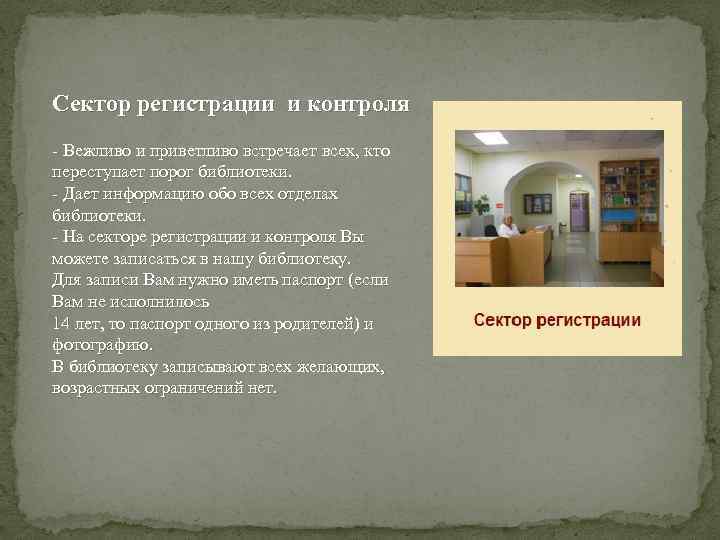 Сектор регистрации  и контроля

- Вежливо и приветливо встречает всех, кто переступает порог библиотеки.
- Дает информацию обо всех отделах библиотеки.
- На секторе регистрации и контроля Вы можете записаться в нашу библиотеку.
Для записи Вам нужно иметь паспорт (если Вам не исполнилось
14 лет, то паспорт одного из родителей) и фотографию.
В библиотеку записывают всех желающих, возрастных ограничений нет.

Сектор регистрации